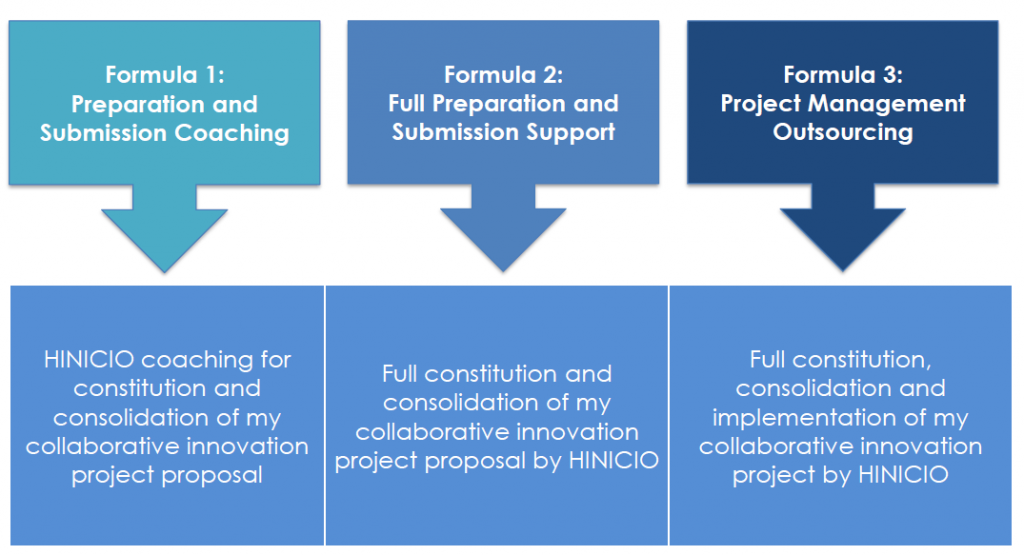 Formula 1:
Preparation and
Submission Coaching

Formula 2:
Full Preparation and
Submission Support

Formula 3:
Project Management
Outsourcing

HINICIO coaching for constitution and consolidation of my collaborative innovation project proposal

Full constitution and consolidation of my collaborative innovation project proposal by HINICIO

Full constitution, consolidation and implementation of my collaborative innovation project by HINICIO